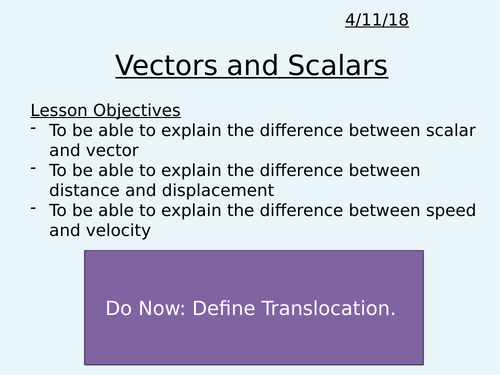 4/11/18

Vectors and Scalars

Lesson Objectives
- To be able to explain the difference between scalar and vector
- To be able to explain the difference between distance and displacement
- To be able to explain the difference between speed and velocity

Do Now: Define Translocation.